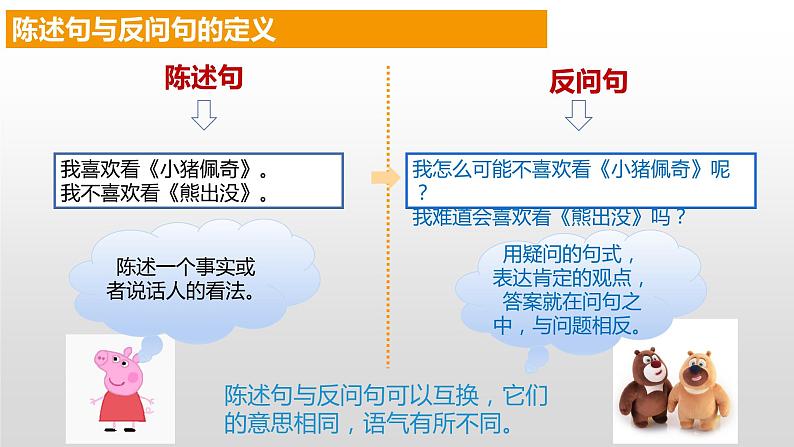 陈述句与反问句的定义

陈述句

我喜欢看《小猪佩奇》。
我不喜欢看《熊出没》。

陈述一个事实或者说话人的看法。

反问句

我怎么可能不喜欢看《小猪佩奇》呢？
我难道会喜欢看《熊出没》吗？

用疑问的句式，表达肯定的观点，答案就在问句之中，与问题相反。

陈述句与反问句可以互换，它们的意思相同，语气有所不同。